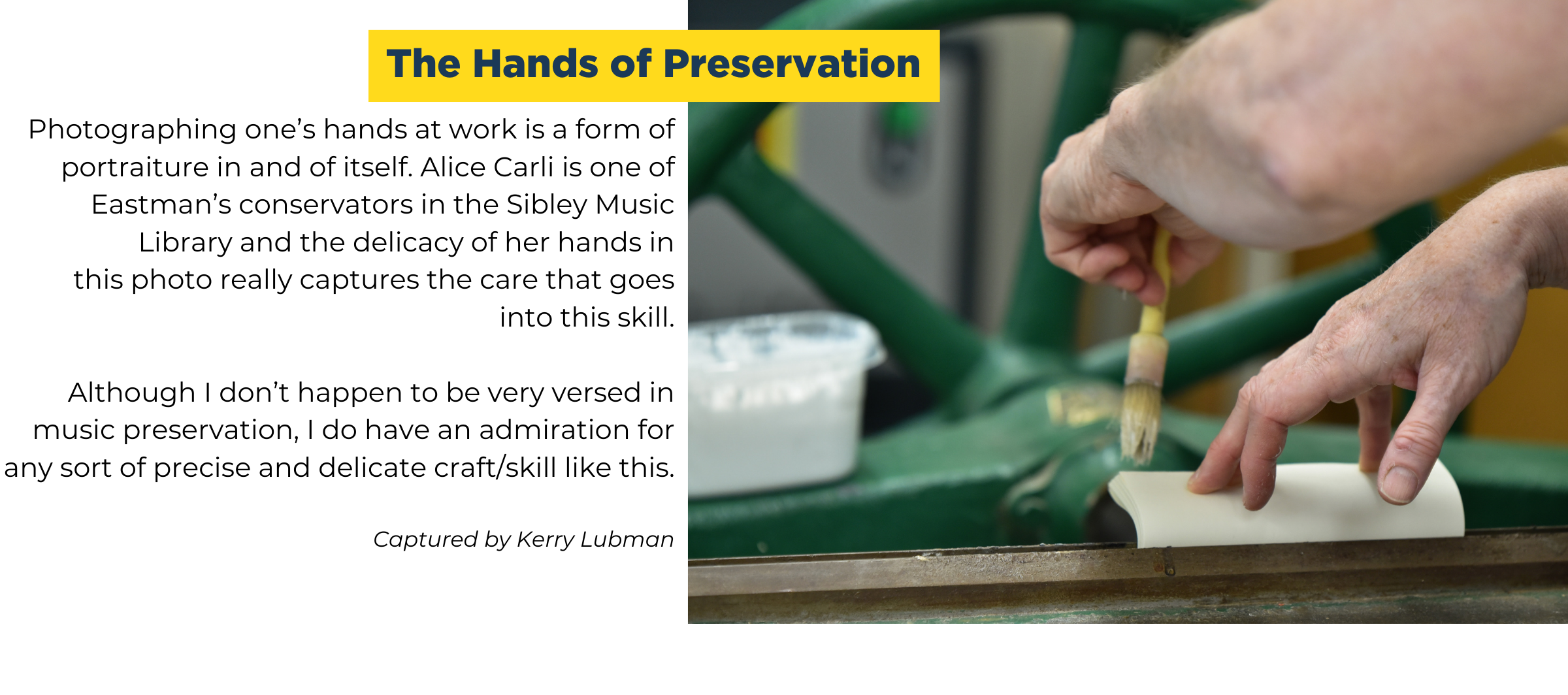 The Hands of Preservation

Photographing one’s hands at work is a form of portraiture in and of itself. Alice Carli is one of Eastman’s conservators in the Sibley Music Library and the delicacy of her hands in this photo really captures the care that goes into this skill.

Although I don’t happen to be very versed in music preservation, I do have an admiration for any sort of precise and delicate craft/skill like this.

Captured by Kerry Lubman